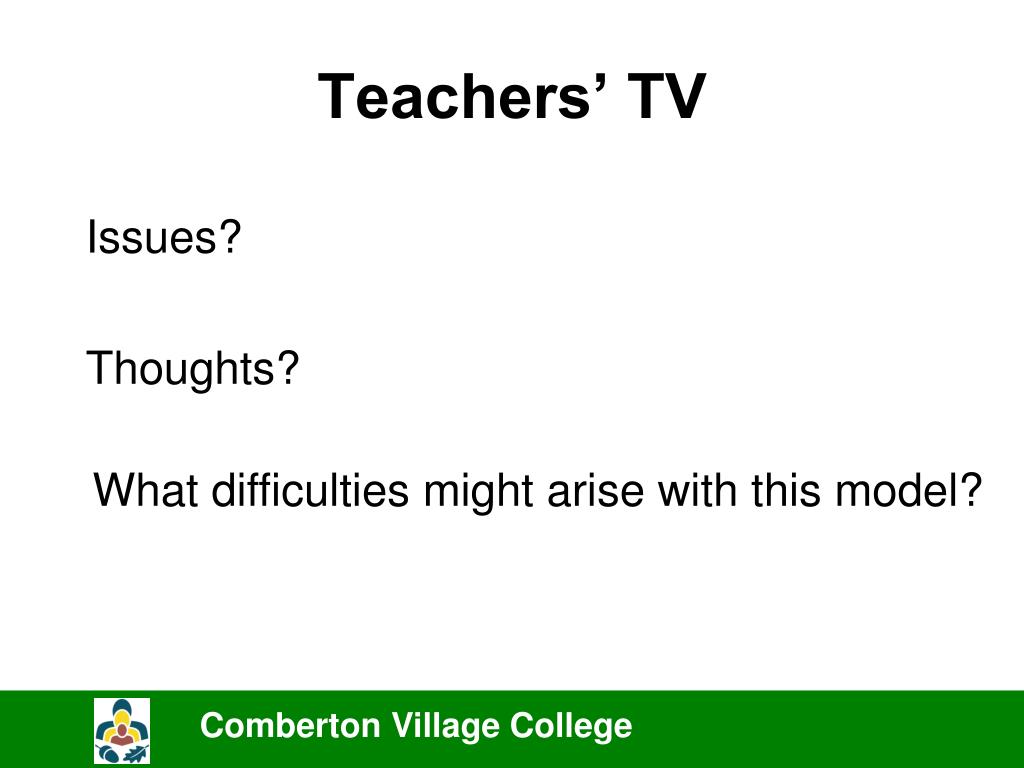 Teachers’ TV

Issues?

Thoughts?

What difficulties might arise with this model?

Comberton Village College